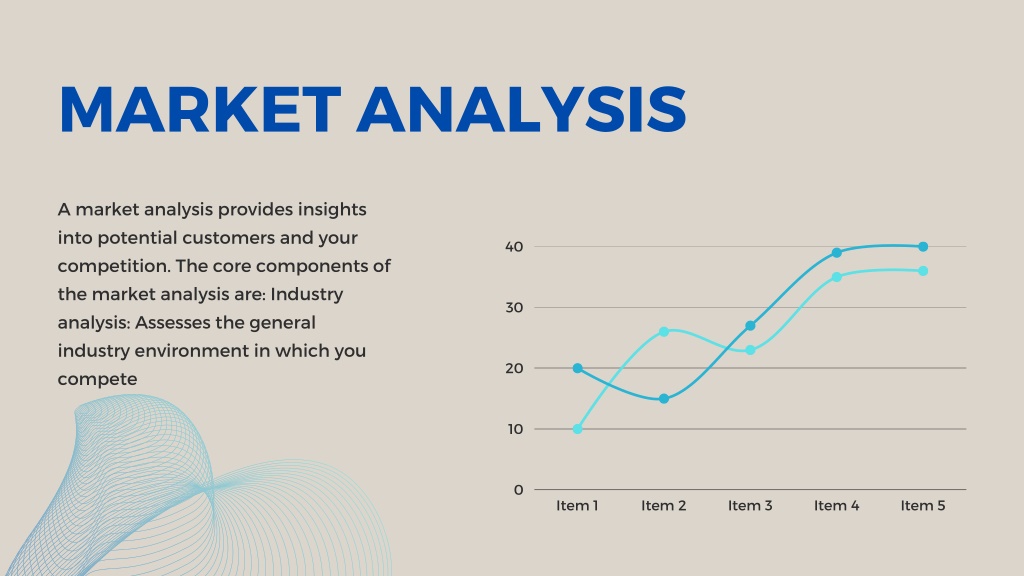 MARKET ANALYSIS

A market analysis provides insights into potential customers and your competition. The core components of the market analysis are: Industry analysis: Assesses the general industry environment in which you compete

40
30
20
10
0
Item 1
Item 2
Item 3
Item 4
Item 5